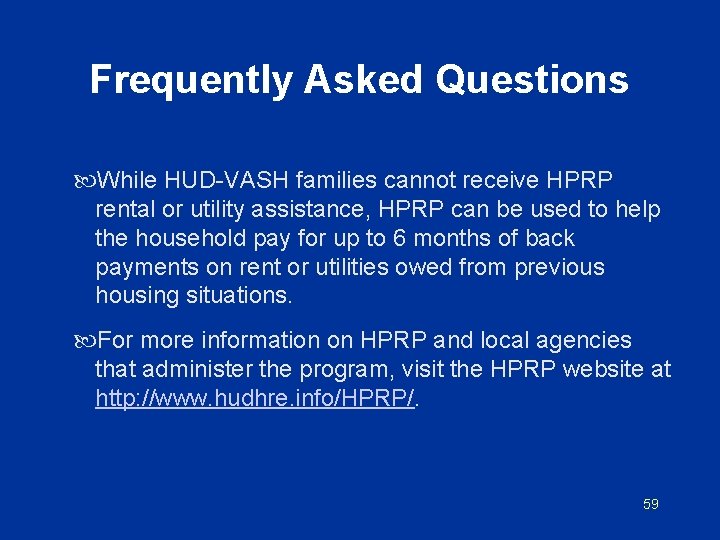 Frequently Asked Questions

While HUD-VASH families cannot receive HPRP rental or utility assistance, HPRP can be used to help the household pay for up to 6 months of back payments on rent or utilities owed from previous housing situations.

For more information on HPRP and local agencies that administer the program, visit the HPRP website at http://www.hudhre.info/HPRP/.

59